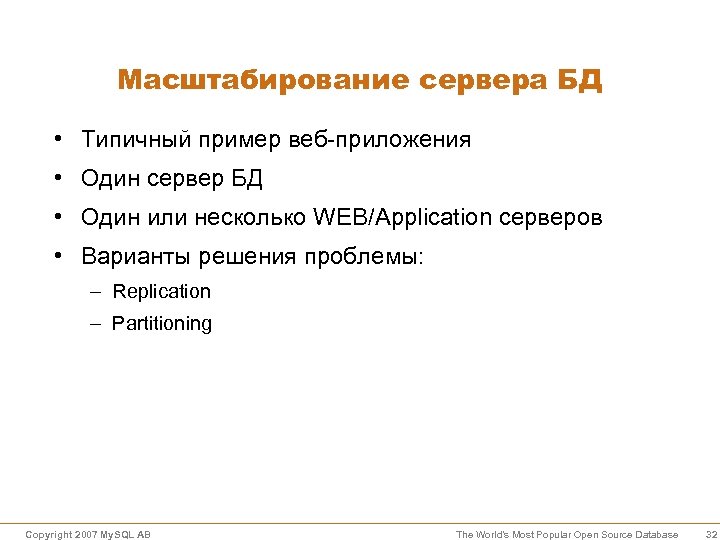 Масштабирование сервера БД

• Типичный пример веб-приложения
• Один сервер БД
• Один или несколько WEB/Application серверов
• Варианты решения проблемы:
– Replication
– Partitioning

Copyright 2007 MySQL AB
The World's Most Popular Open Source Database 32